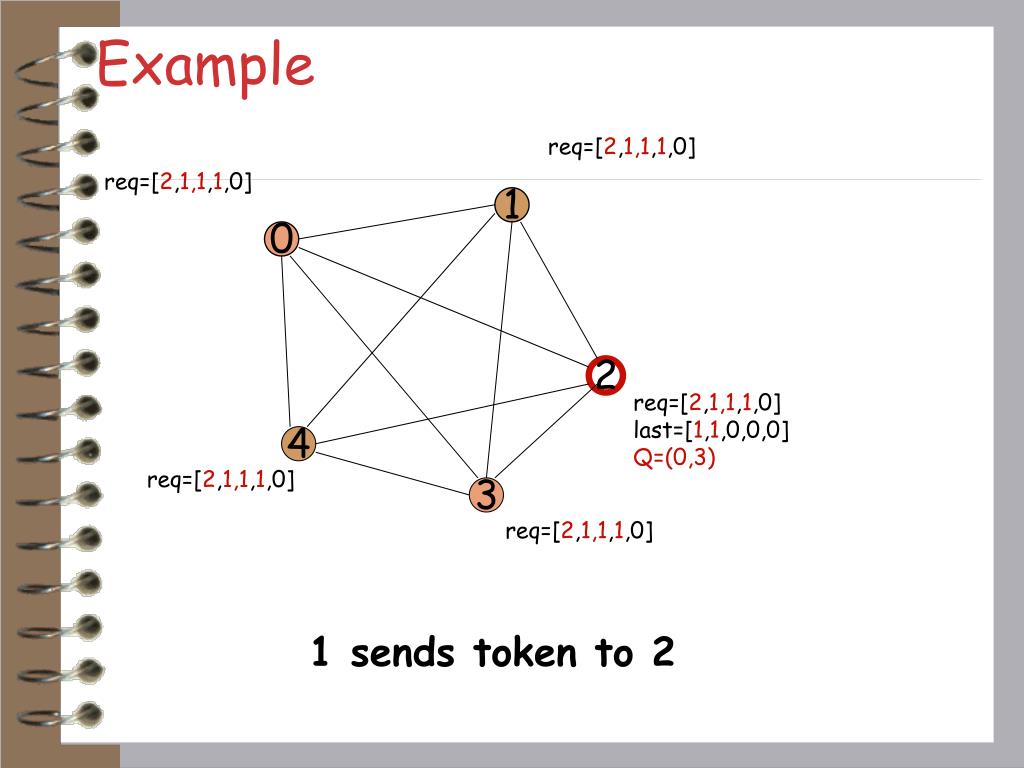 Example

req=[2,1,1,1,0]

req=[2,1,1,1,0]

1

0

2

req=[2,1,1,1,0]
last=[1,1,0,0,0]
Q=(0,3)

4

req=[2,1,1,1,0]

3

req=[2,1,1,1,0]

1 sends token to 2